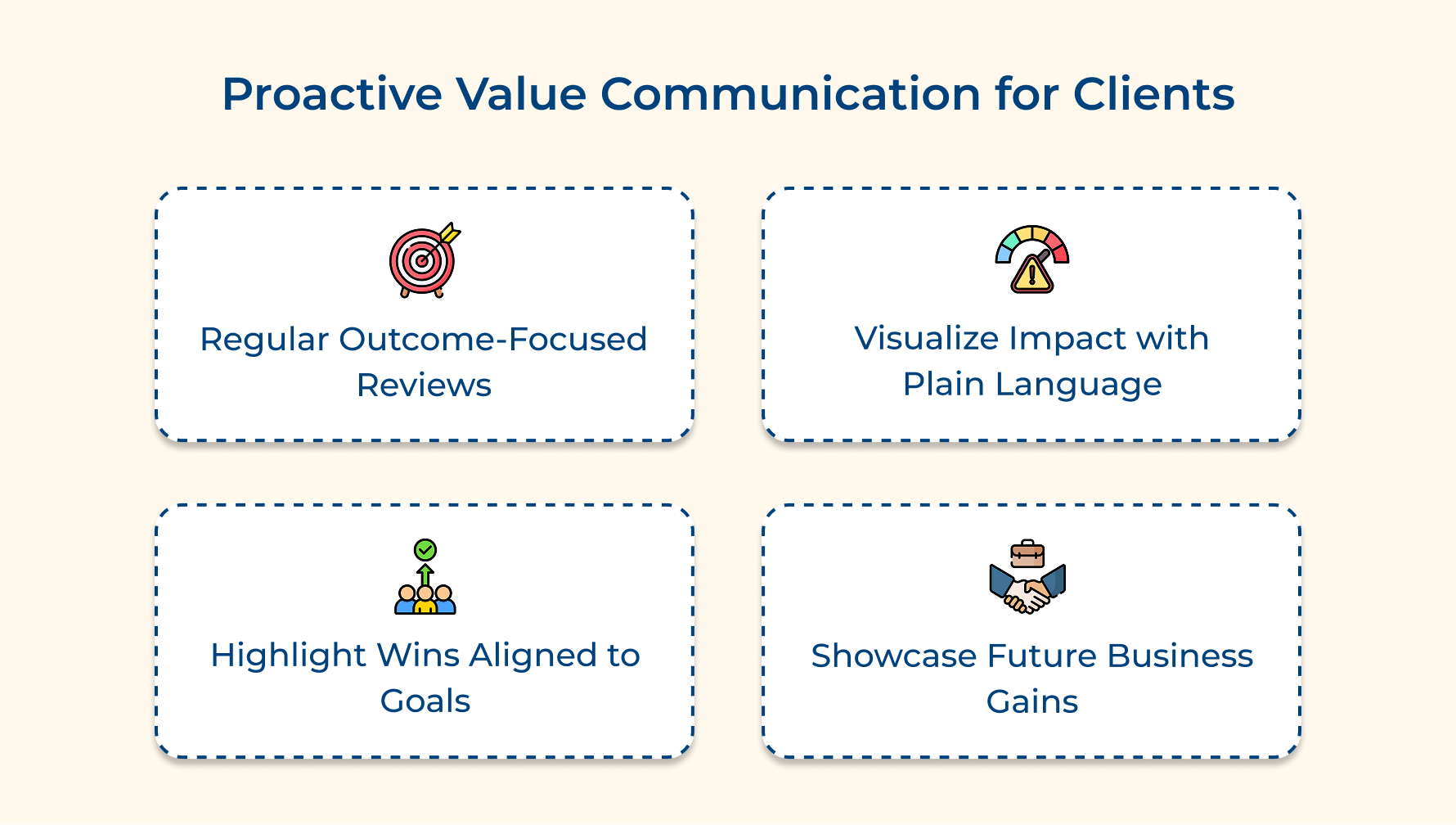 Proactive Value Communication for Clients

Regular Outcome-Focused Reviews

Visualize Impact with Plain Language

Highlight Wins Aligned to Goals

Showcase Future Business Gains